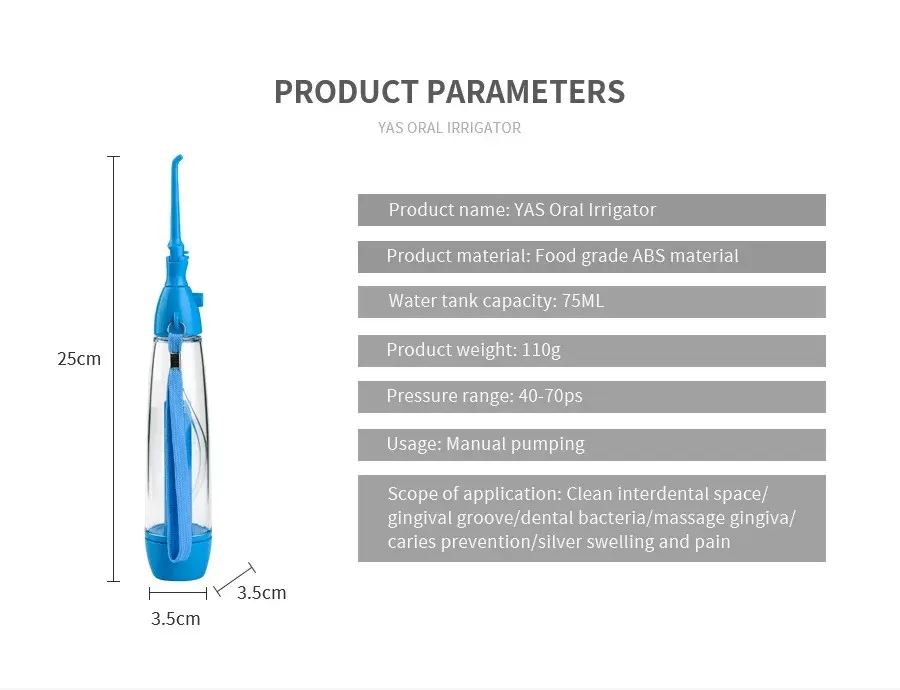 PRODUCT PARAMETERS

YAS ORAL IRRIGATOR

25cm

3.5cm

3.5cm

Product name: YAS Oral Irrigator

Product material: Food grade ABS material

Water tank capacity: 75ML

Product weight: 110g

Pressure range: 40-70ps

Usage: Manual pumping

Scope of application: Clean interdental space/ gingival groove/dental bacteria/massage gingiva/ caries prevention/silver swelling and pain